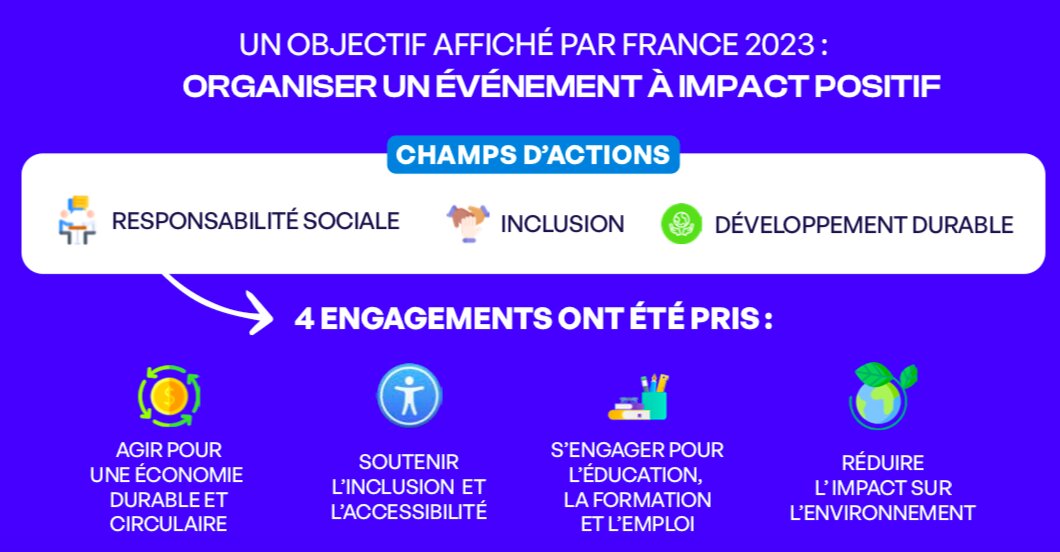 UN OBJECTIF AFFICHÉ PAR FRANCE 2023 :
ORGANISER UN ÉVÉNEMENT À IMPACT POSITIF

CHAMPS D'ACTIONS

RESPONSABILITÉ SOCIALE

INCLUSION

DÉVELOPPEMENT DURABLE

4 ENGAGEMENTS ONT ÉTÉ PRIS :

AGIR POUR UNE ÉCONOMIE DURABLE ET CIRCULAIRE

SOUTENIR L'INCLUSION ET L'ACCESSIBILITÉ

S'ENGAGER POUR L'ÉDUCATION, LA FORMATION ET L'EMPLOI

RÉDUIRE L' IMPACT SUR L'ENVIRONNEMENT